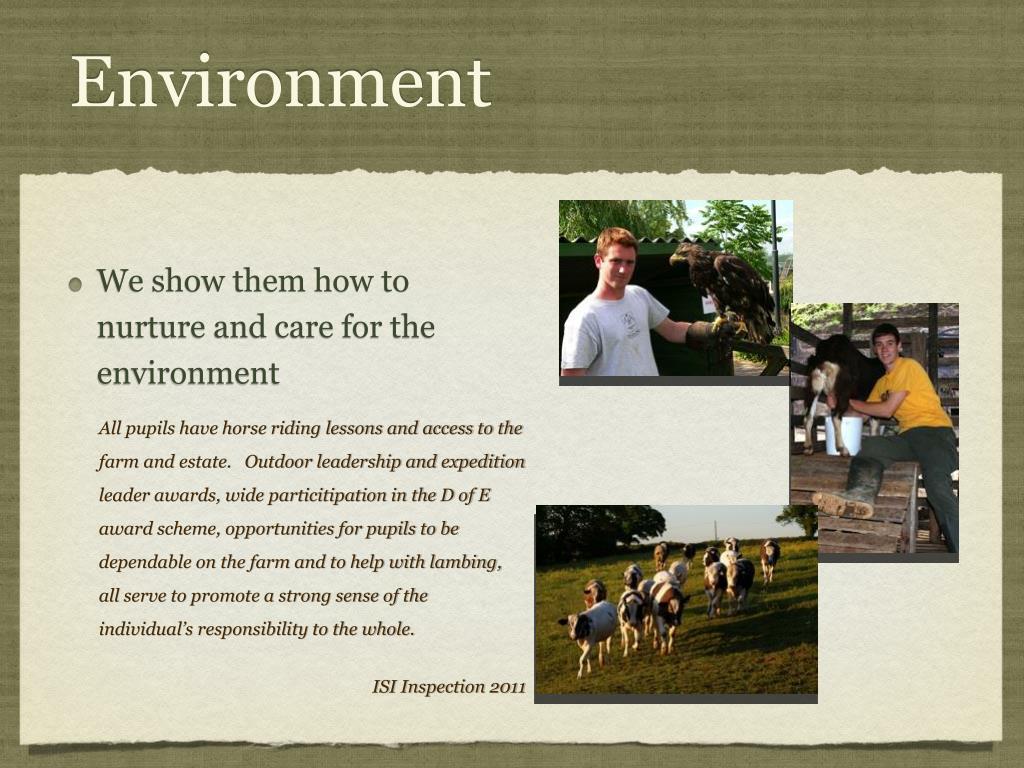 Environment

We show them how to nurture and care for the environment

All pupils have horse riding lessons and access to the farm and estate. Outdoor leadership and expedition leader awards, wide particitipation in the D of E award scheme, opportunities for pupils to be dependable on the farm and to help with lambing, all serve to promote a strong sense of the individual's responsibility to the whole.

ISI Inspection 2011